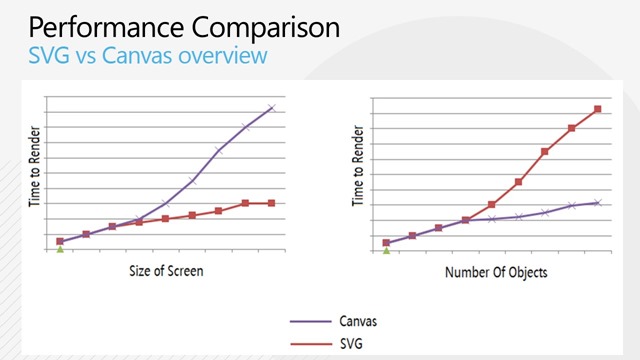 Performance Comparison
SVG vs Canvas overview

Time to Render

Size of Screen

Time to Render

Number Of Objects

Canvas
SVG